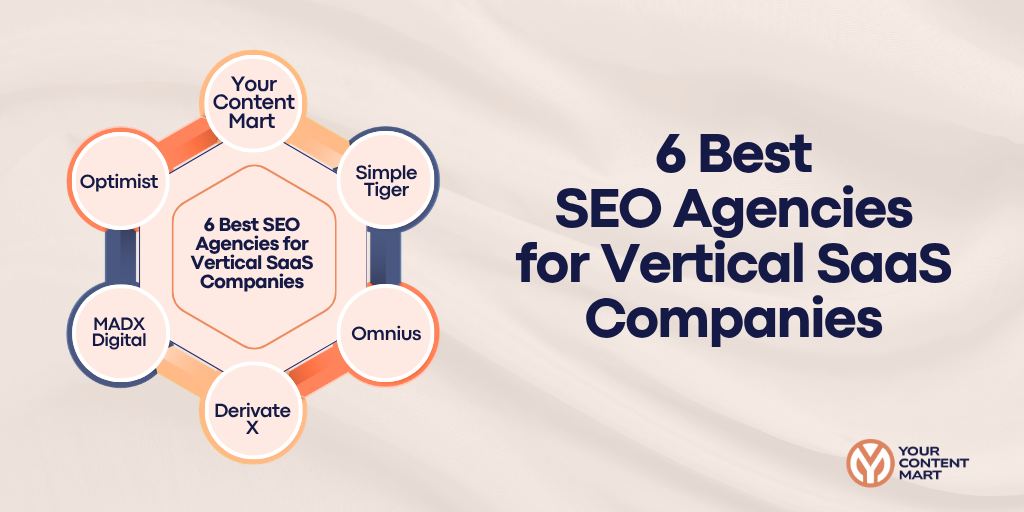 Your Content Mart

Simple Tiger

Omnius

Derivate X

MADX Digital

Optimist

6 Best SEO Agencies for Vertical SaaS Companies

6 Best SEO Agencies for Vertical SaaS Companies

YOUR CONTENT MART